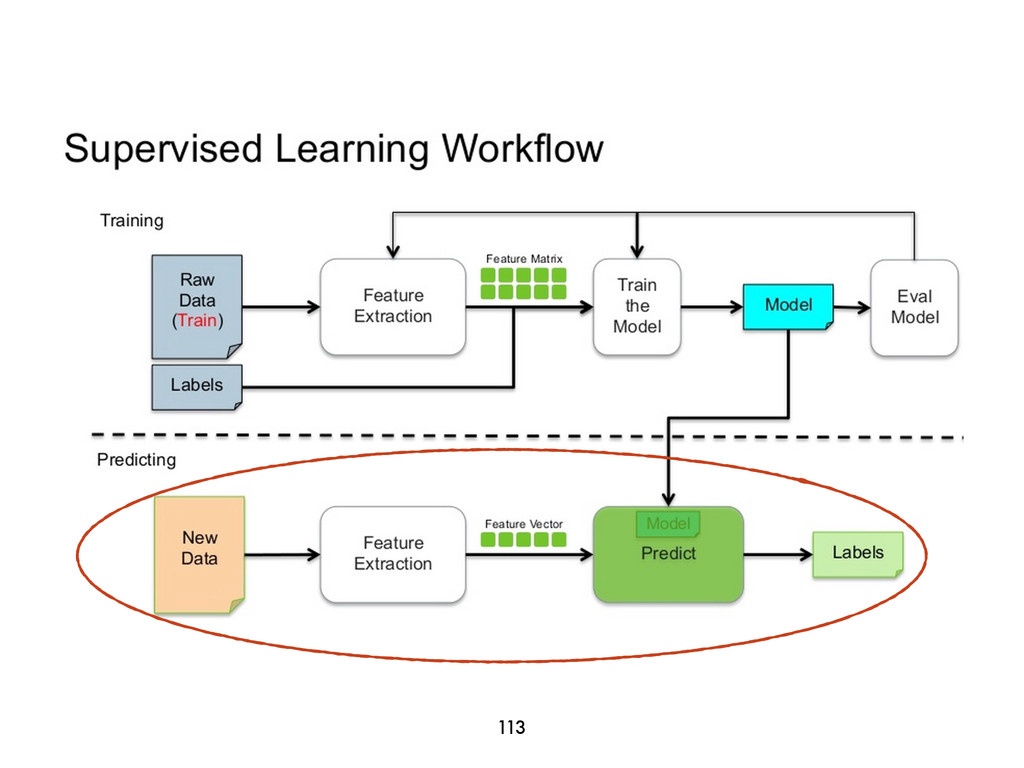 Supervised Learning Workflow

Training

Raw Data (Train)

Labels

Feature Extraction

Feature Matrix

Train the Model

Model

Eval Model

Predicting

New Data

Feature Extraction

Feature Vector

Model

Predict

Labels

113